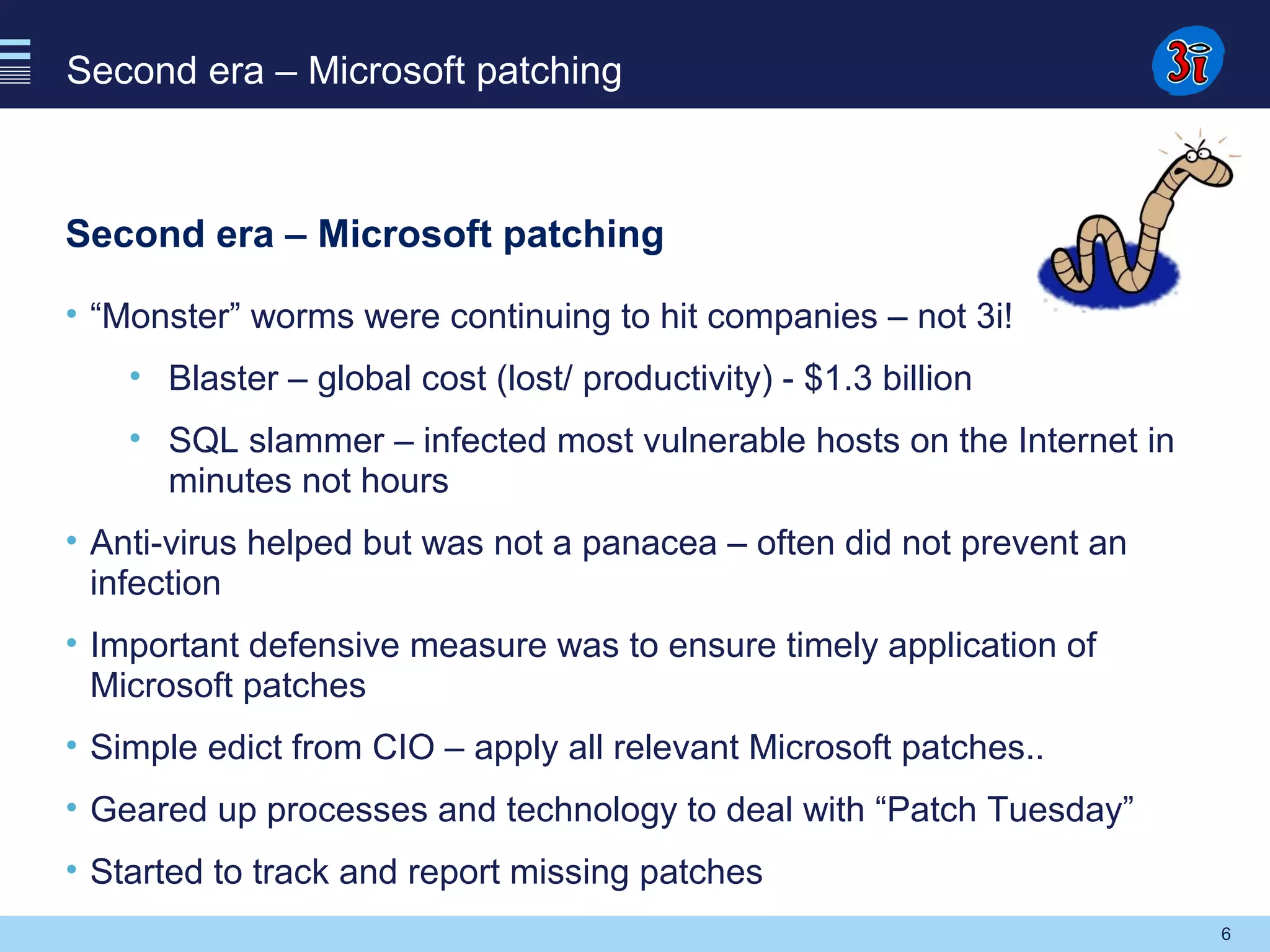 Second era – Microsoft patching

3i

Second era – Microsoft patching

• "Monster" worms were continuing to hit companies – not 3i!

• Blaster – global cost (lost/ productivity) - $1.3 billion

• SQL slammer – infected most vulnerable hosts on the Internet in minutes not hours

• Anti-virus helped but was not a panacea – often did not prevent an infection

• Important defensive measure was to ensure timely application of Microsoft patches

• Simple edict from CIO – apply all relevant Microsoft patches..

• Geared up processes and technology to deal with "Patch Tuesday"

• Started to track and report missing patches

6